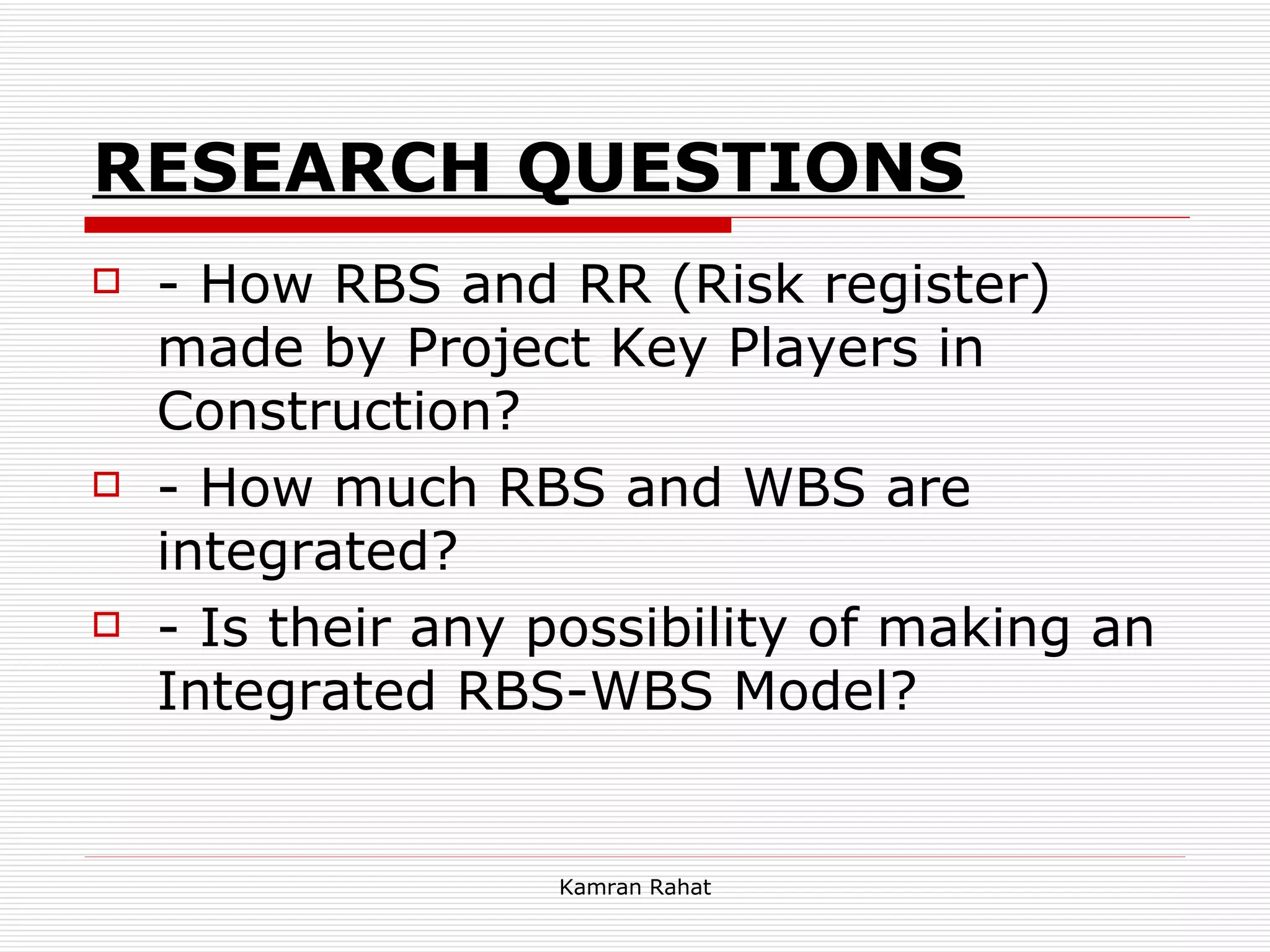 RESEARCH QUESTIONS

- How RBS and RR (Risk register) made by Project Key Players in Construction?

- How much RBS and WBS are integrated?

- Is their any possibility of making an Integrated RBS-WBS Model?

Kamran Rahat